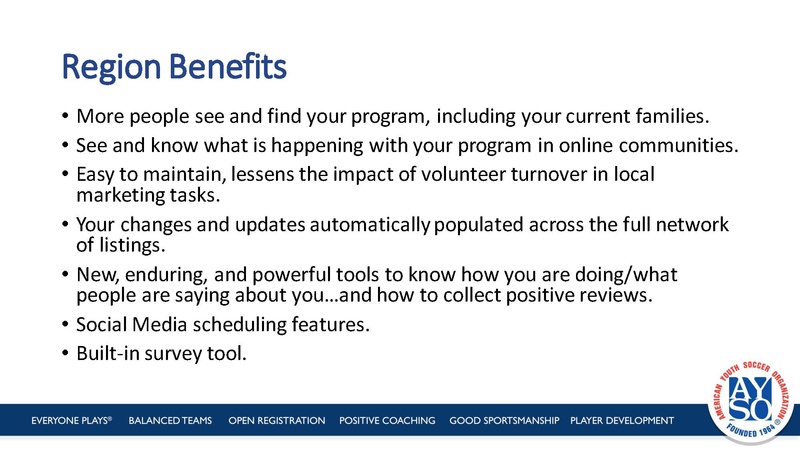 Region Benefits

• More people see and find your program, including your current families.
• See and know what is happening with your program in online communities.
• Easy to maintain, lessens the impact of volunteer turnover in local marketing tasks.
• Your changes and updates automatically populated across the full network of listings.
• New, enduring, and powerful tools to know how you are doing/what people are saying about you…and how to collect positive reviews.
• Social Media scheduling features.
• Built-in survey tool.

EVERYONE PLAYS® BALANCED TEAMS OPEN REGISTRATION POSITIVE COACHING GOOD SPORTSMANSHIP PLAYER DEVELOPMENT

AMERICAN YOUTH SOCCER ORGANIZATION AYSO FOUNDED 1964 ®